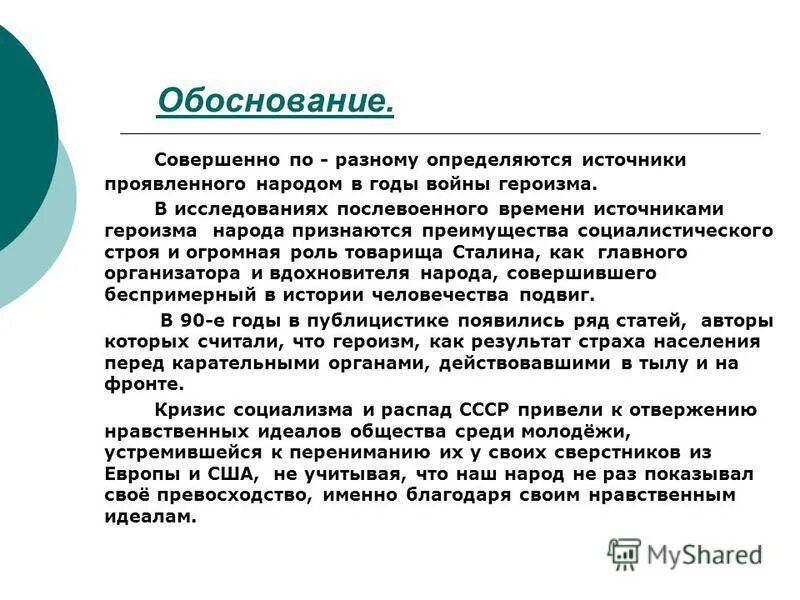 Обоснование.

Совершенно по - разному определяются источники проявленного народом в годы войны героизма.

В исследованиях послевоенного времени источниками героизма народа признаются преимущества социалистического строя и огромная роль товарища Сталина, как главного организатора и вдохновителя народа, совершившего беспримерный в истории человечества подвиг.

В 90-е годы в публицистике появились ряд статей, авторы которых считали, что героизм, как результат страха населения перед карательными органами, действовавшими в тылу и на фронте.

Кризис социализма и распад СССР привели к отвержению нравственных идеалов общества среди молодёжи, устремившейся к перениманию их у своих сверстников из Европы и США, не учитывая, что наш народ не раз показывал своё превосходство, именно благодаря своим нравственным идеалам.

MyShared